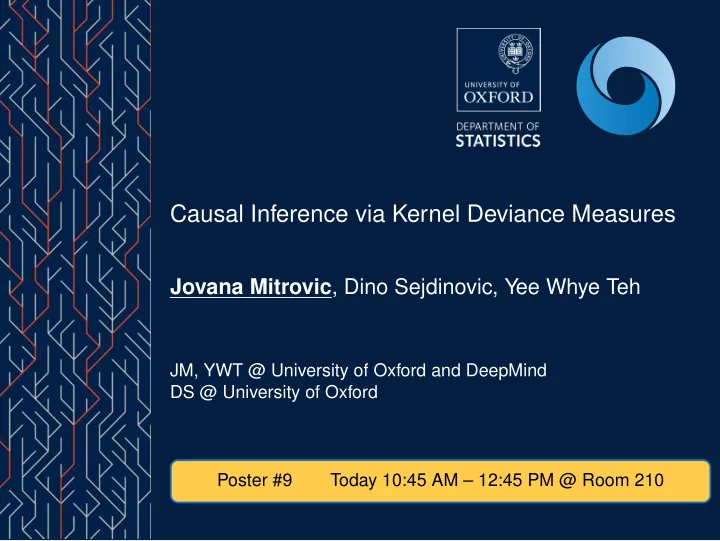 UNIVERSITY OF
OXFORD

DEPARTMENT OF
STATISTICS

Causal Inference via Kernel Deviance Measures

Jovana Mitrovic, Dino Sejdinovic, Yee Whye Teh

JM, YWT @ University of Oxford and DeepMind
DS @ University of Oxford

Poster #9 Today 10:45 AM – 12:45 PM @ Room 210